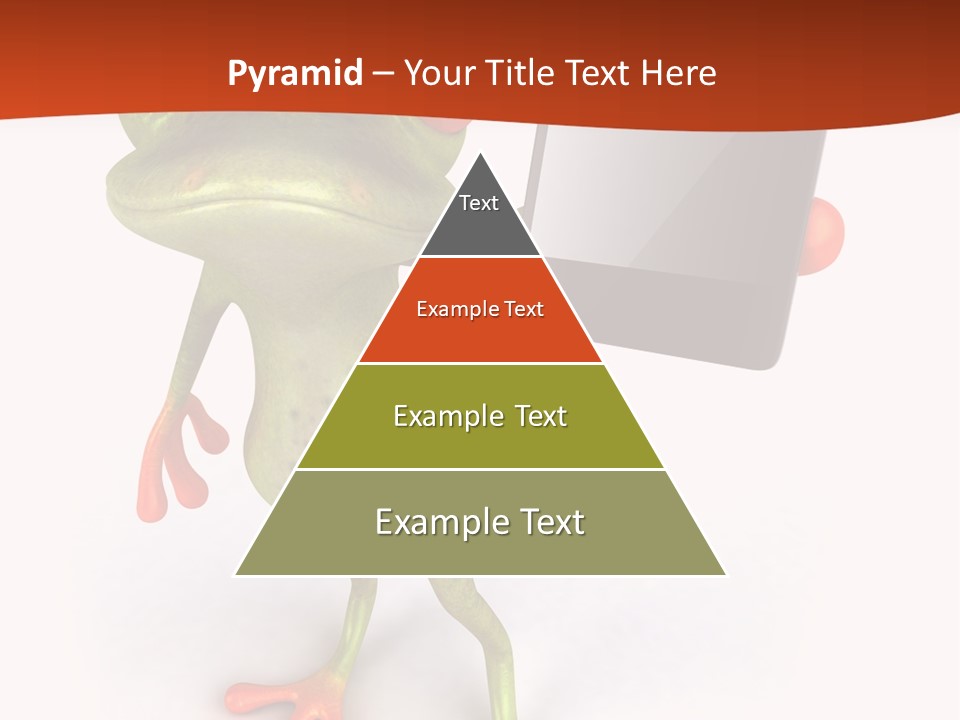 Pyramid – Your Title Text Here

Text

Example Text

Example Text

Example Text